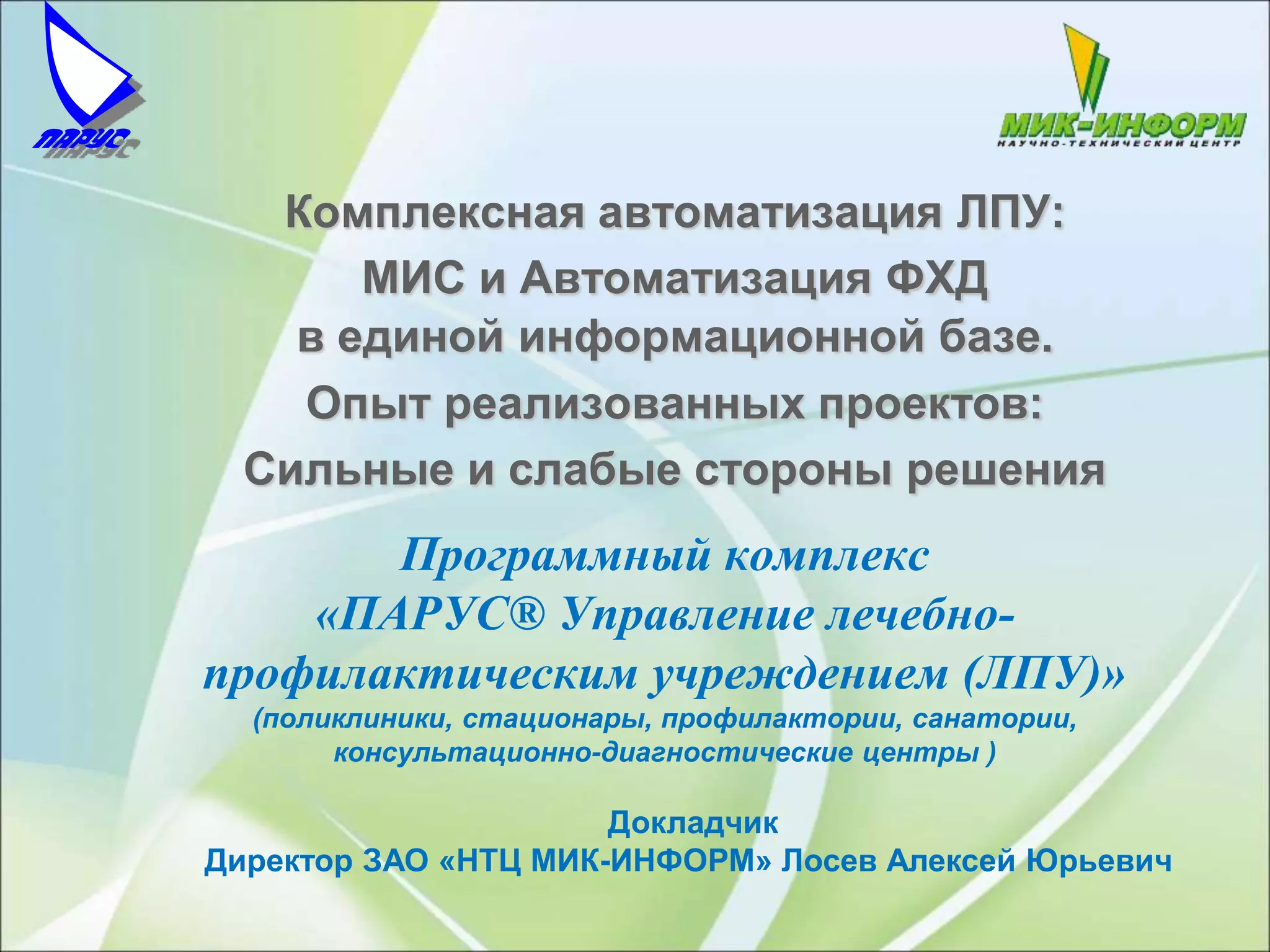 ПАРУС

МИК-ИНФОРМ
НАУЧНО-ТЕХНИЧЕСКИЙ ЦЕНТР

Комплексная автоматизация ЛПУ:
МИС и Автоматизация ФХД
в единой информационной базе.
Опыт реализованных проектов:
Сильные и слабые стороны решения

Программный комплекс «ПАРУС® Управление лечебно-профилактическим учреждением (ЛПУ)»
(поликлиники, стационары, профилактории, санатории, консультационно-диагностические центры )

Докладчик
Директор ЗАО «НТЦ МИК-ИНФОРМ» Лосев Алексей Юрьевич